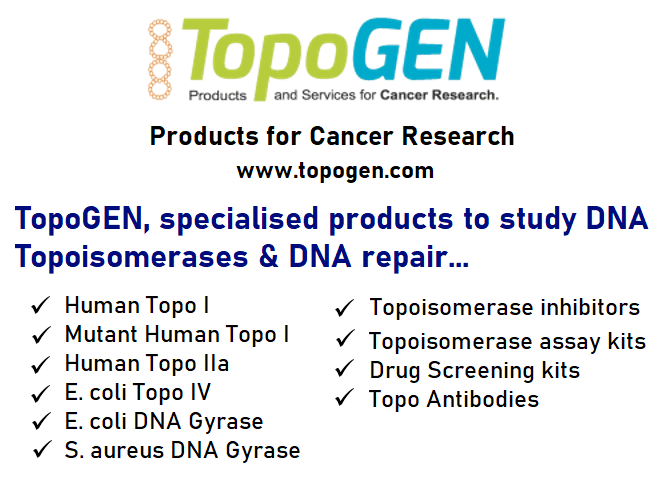 TopoGEN
Products and Services for Cancer Research.

Products for Cancer Research
www.topogen.com

TopoGEN, specialised products to study DNA Topoisomerases & DNA repair...

✓ Human Topo I
✓ Mutant Human Topo I
✓ Human Topo IIa
✓ E. coli Topo IV
✓ E. coli DNA Gyrase
✓ S. aureus DNA Gyrase

✓ Topoisomerase inhibitors
✓ Topoisomerase assay kits
✓ Drug Screening kits
✓ Topo Antibodies